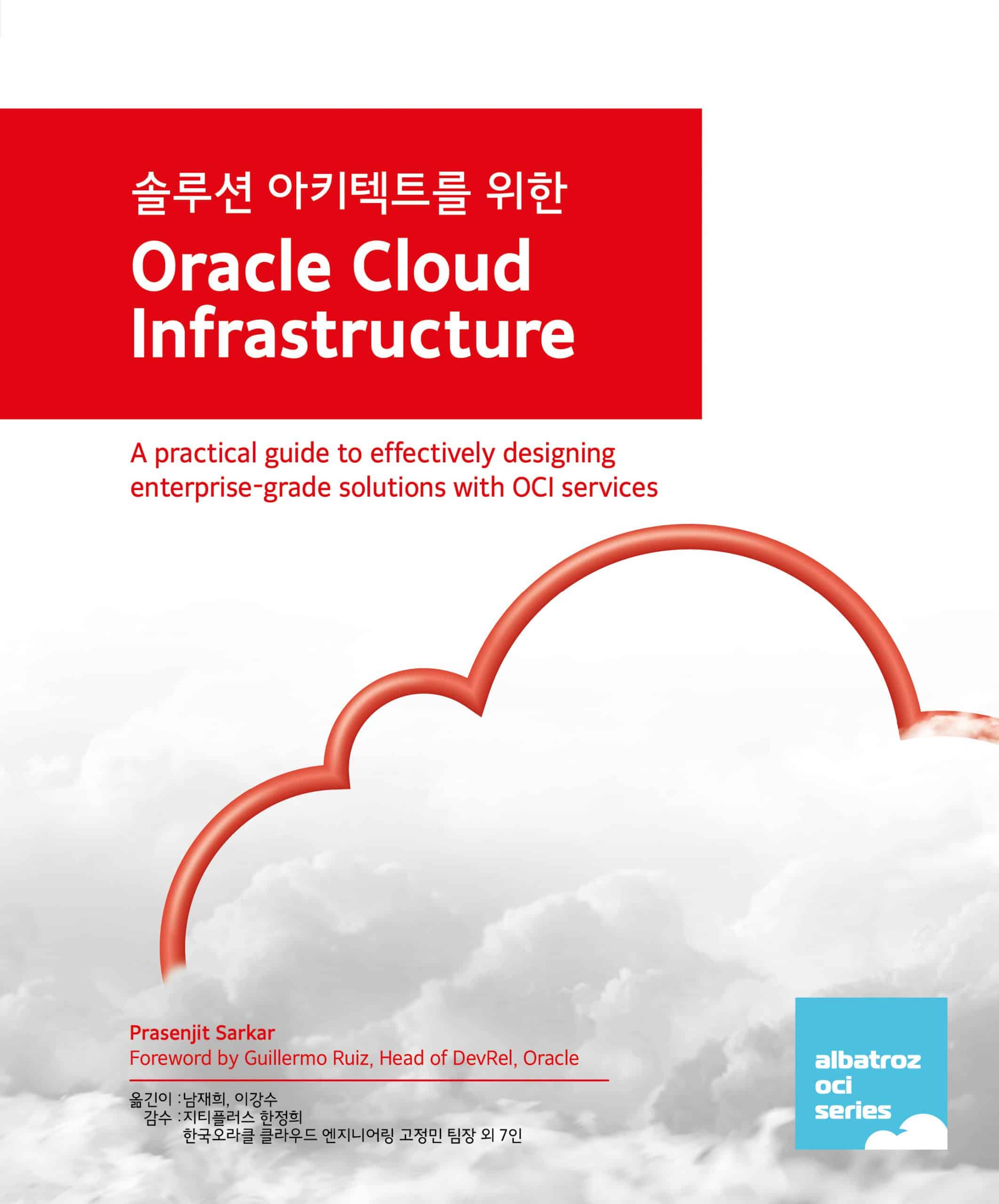 솔루션 아키텍트를 위한
Oracle Cloud Infrastructure

A practical guide to effectively designing enterprise-grade solutions with OCI services

Prasenjit Sarkar
Foreword by Guillermo Ruiz, Head of DevRel, Oracle

옮긴이 : 남재희, 이강수
감수 : 지티플러스 한정희
한국오라클 클라우드 엔지니어링 고정민 팀장 외 7인

albatroz
oci
series